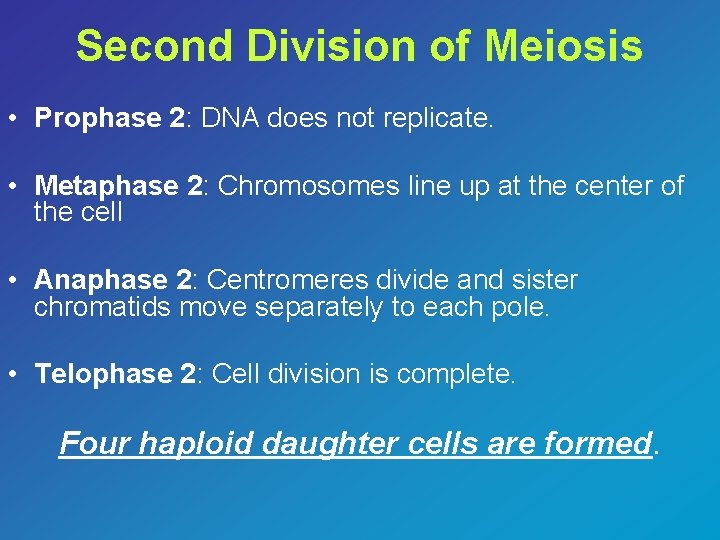 Second Division of Meiosis

• Prophase 2: DNA does not replicate.

• Metaphase 2: Chromosomes line up at the center of the cell

• Anaphase 2: Centromeres divide and sister chromatids move separately to each pole.

• Telophase 2: Cell division is complete.

Four haploid daughter cells are formed.